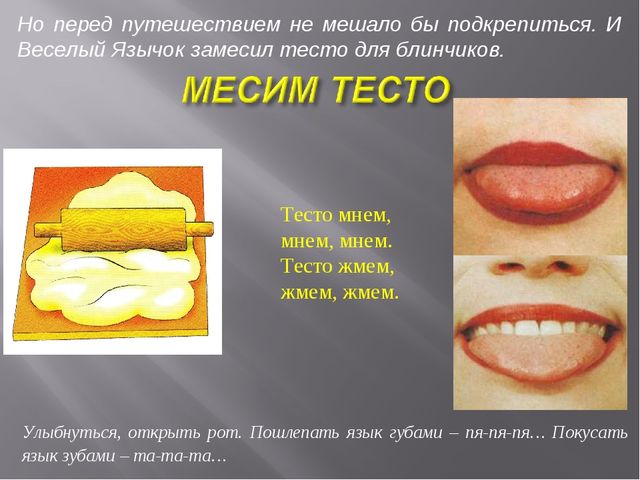 Но перед путешествием не мешало бы подкрепиться. И Веселый Язычок замесил тесто для блинчиков.

МЕСИМ ТЕСТО

Тесто мнем,
мнем, мнем.
Тесто жмем,
жмем, жмем.

Улыбнуться, открыть рот. Пошлепать язык губами – пя-пя-пя… Покусать язык зубами – та-та-та…